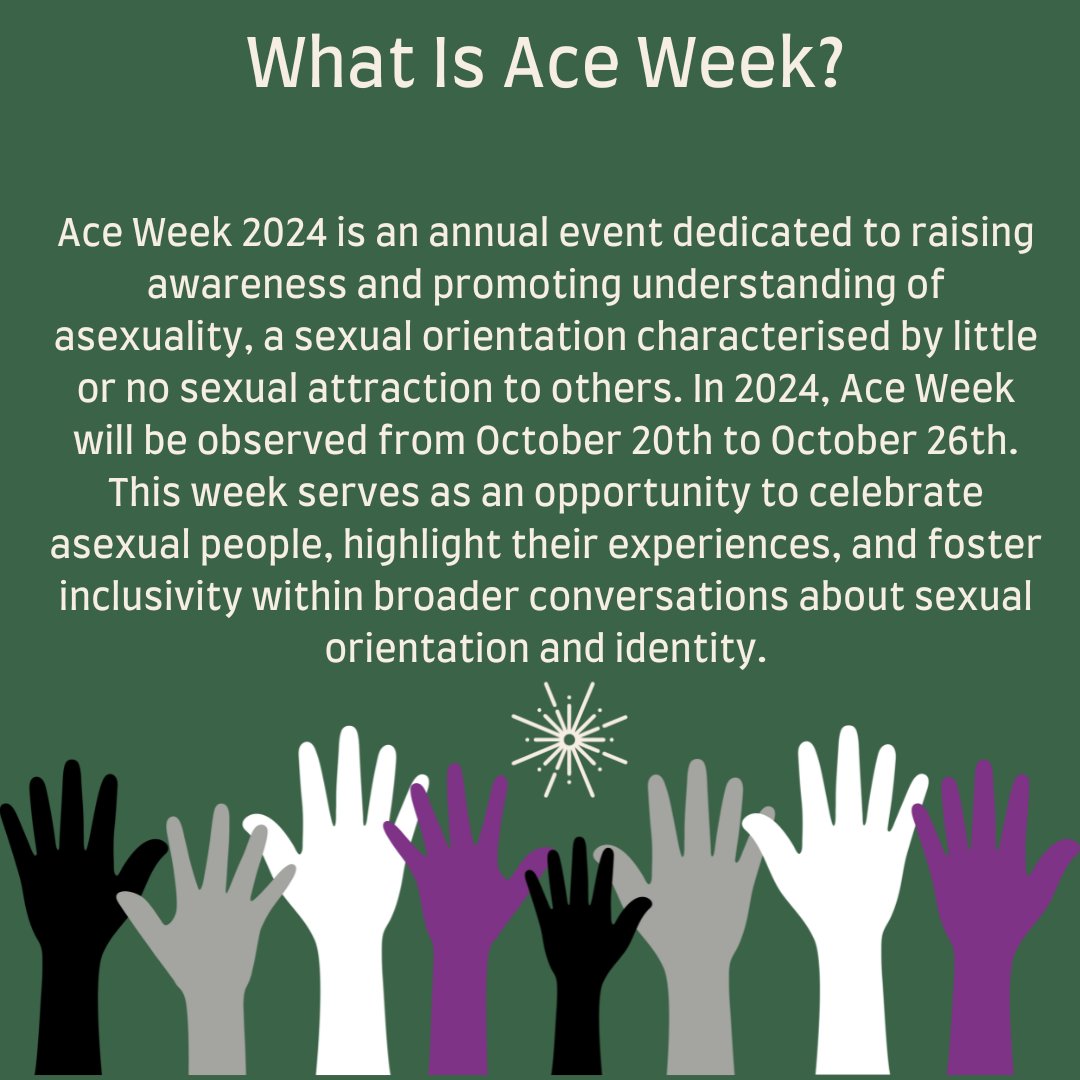 What Is Ace Week?

Ace Week 2024 is an annual event dedicated to raising awareness and promoting understanding of asexuality, a sexual orientation characterised by little or no sexual attraction to others. In 2024, Ace Week will be observed from October 20th to October 26th. This week serves as an opportunity to celebrate asexual people, highlight their experiences, and foster inclusivity within broader conversations about sexual orientation and identity.